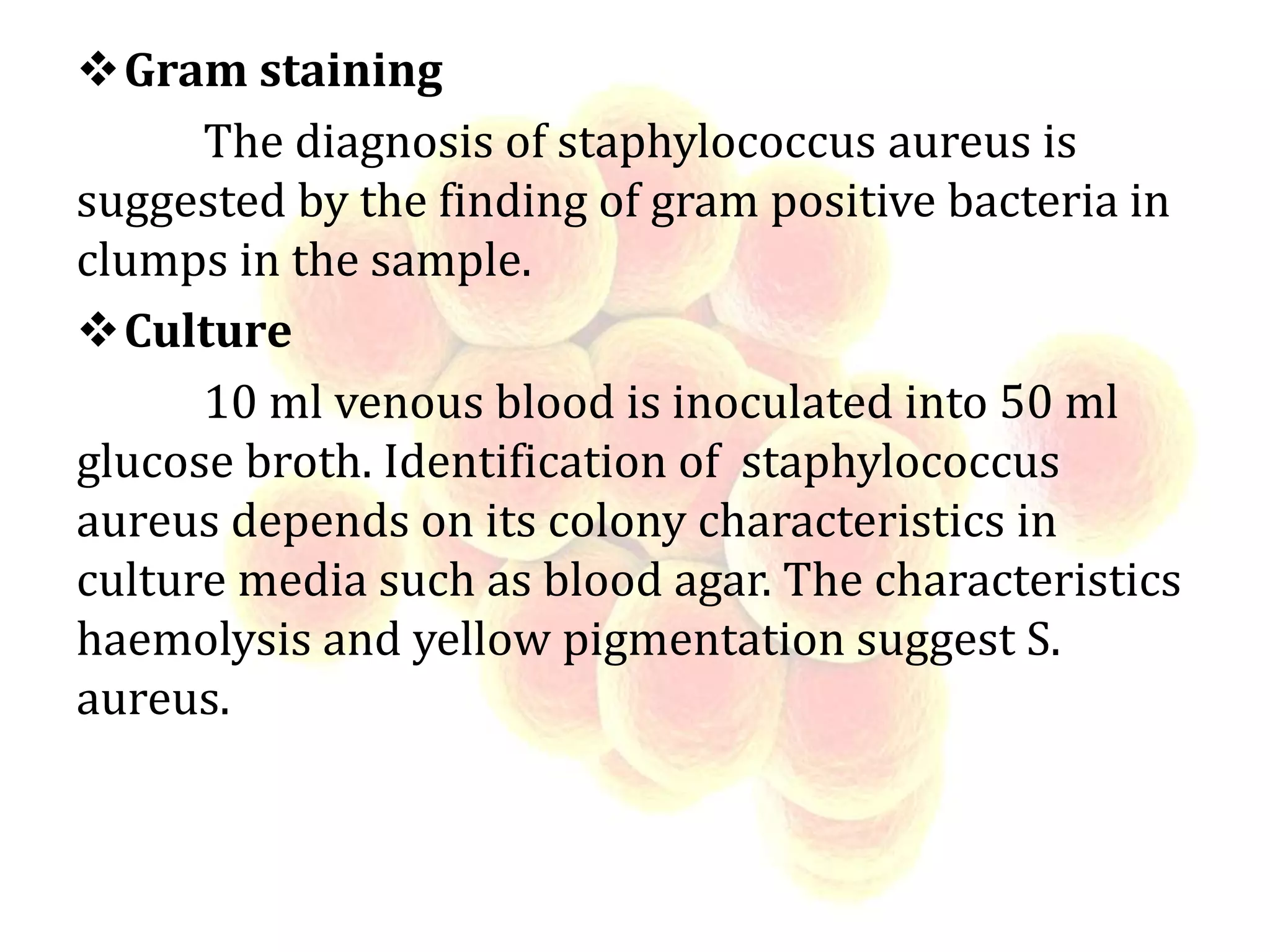 ❖ Gram staining

The diagnosis of staphylococcus aureus is suggested by the finding of gram positive bacteria in clumps in the sample.

❖ Culture

10 ml venous blood is inoculated into 50 ml glucose broth. Identification of staphylococcus aureus depends on its colony characteristics in culture media such as blood agar. The characteristics haemolysis and yellow pigmentation suggest S. aureus.